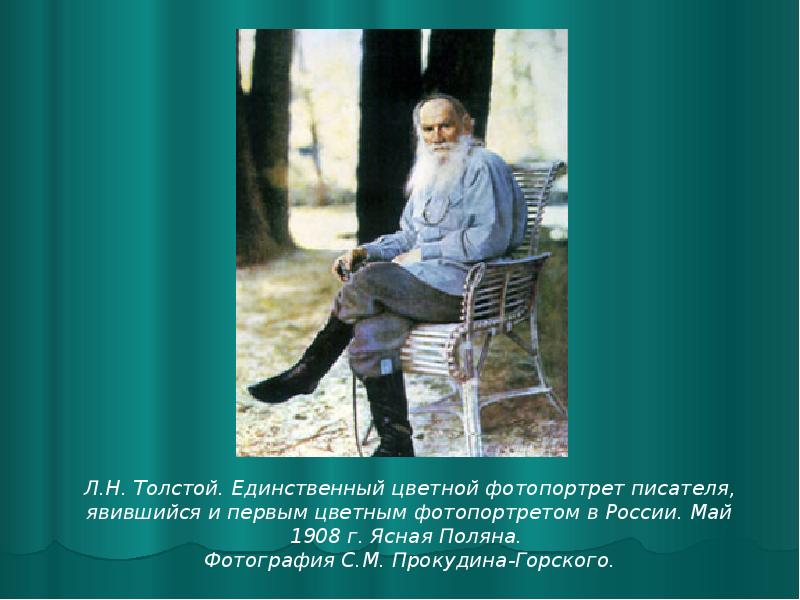 Л.Н. Толстой. Единственный цветной фотопортрет писателя, явившийся и первым цветным фотопортретом в России. Май 1908 г. Ясная Поляна.
Фотография С.М. Прокудина-Горского.